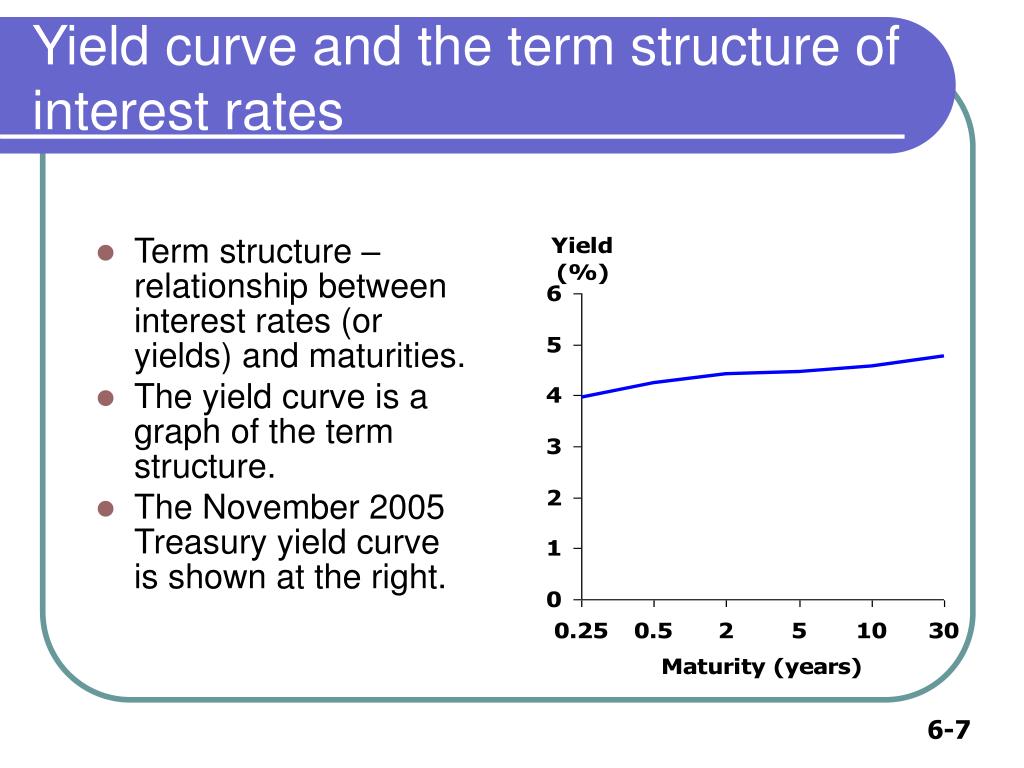 Yield curve and the term structure of interest rates

- Term structure – relationship between interest rates (or yields) and maturities.
- The yield curve is a graph of the term structure.
- The November 2005 Treasury yield curve is shown at the right.

Yield (%)
6
5
4
3
2
1
0
0.25 0.5 2 5 10 30
Maturity (years)

6-7